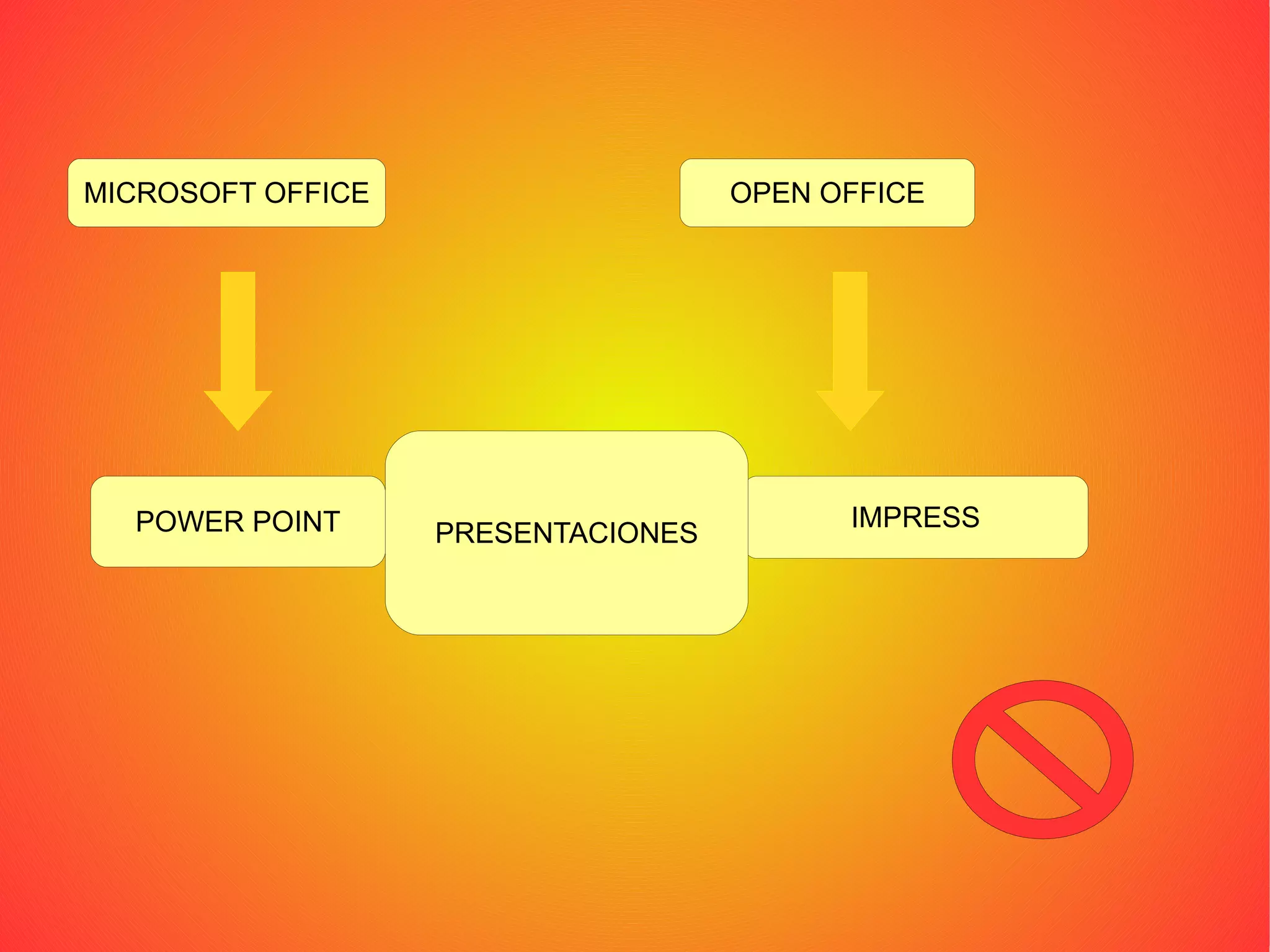 MICROSOFT OFFICE

OPEN OFFICE

POWER POINT

PRESENTACIONES

IMPRESS